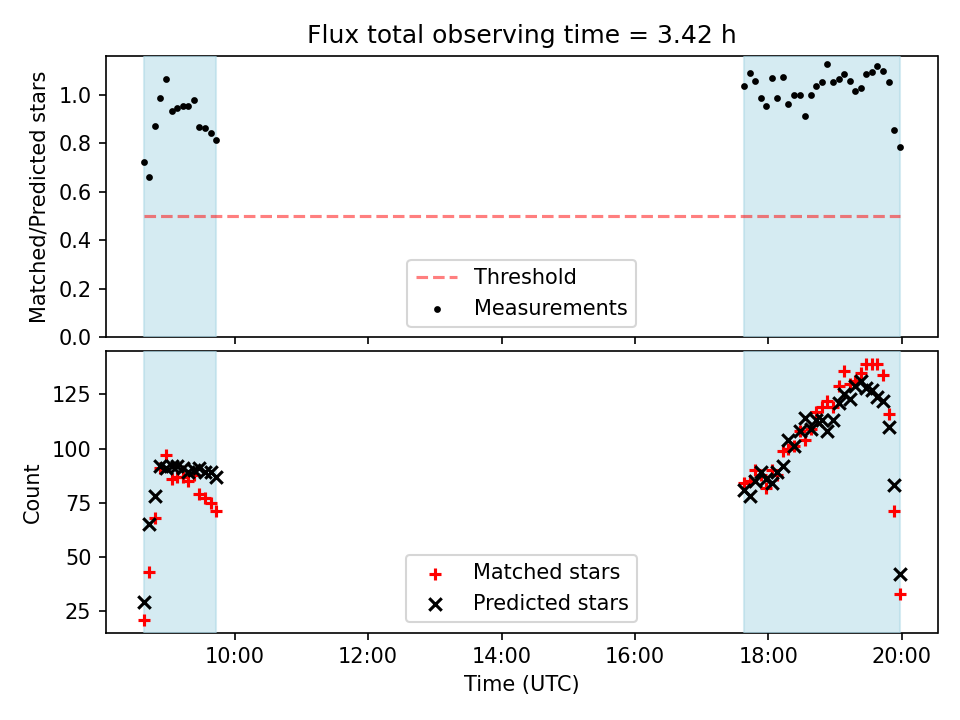 Flux total observing time = 3.42 h

Matched/Predicted stars

1.0
0.8
0.6
0.4
0.2
0.0

Threshold
Measurements

Count

125
100
75
50
25

Matched stars
Predicted stars

10:00 12:00 14:00 16:00 18:00 20:00

Time (UTC)